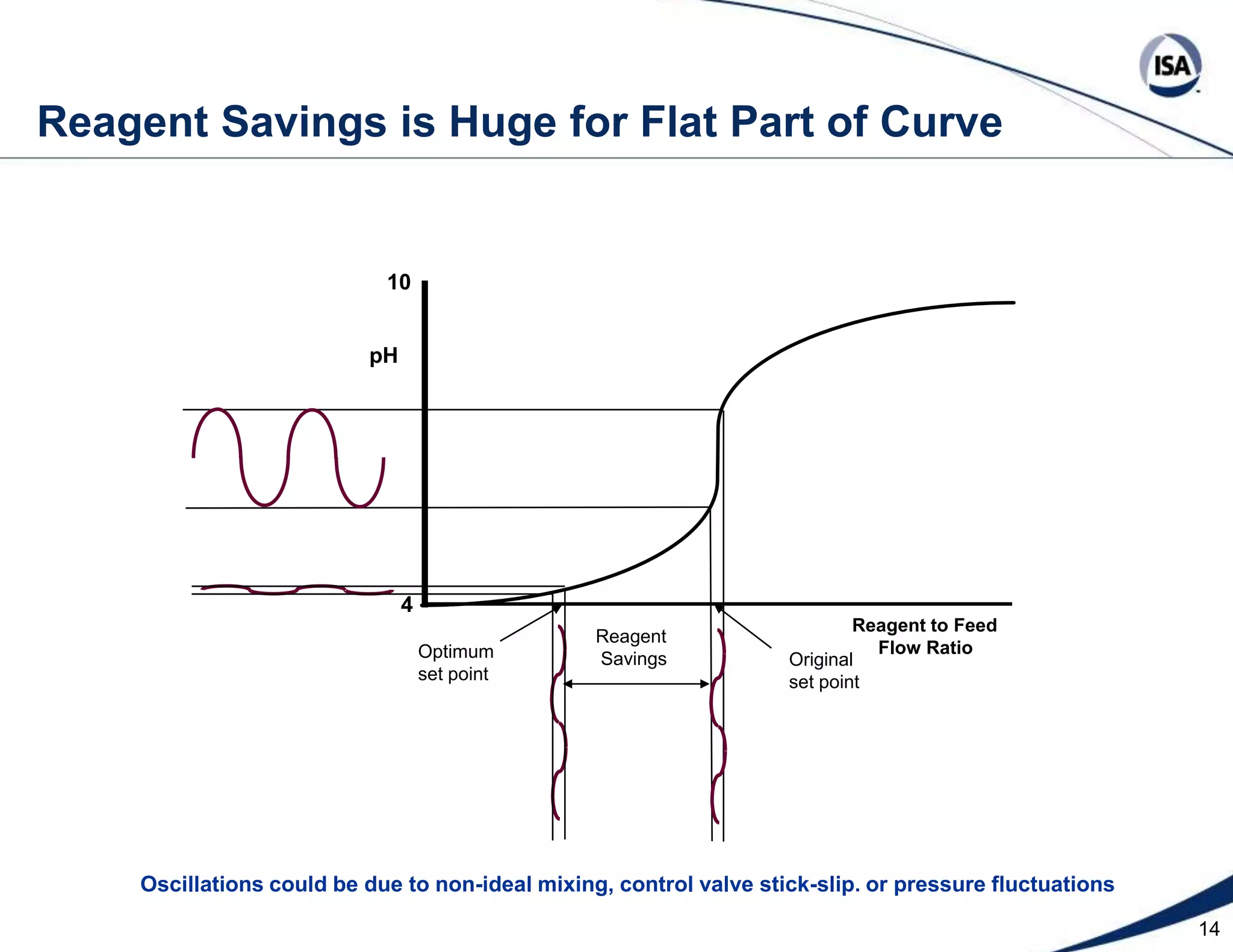 ISA

Reagent Savings is Huge for Flat Part of Curve

10

pH

4

Optimum set point

Reagent Savings

Original set point

Reagent to Feed Flow Ratio

Oscillations could be due to non-ideal mixing, control valve stick-slip. or pressure fluctuations

14